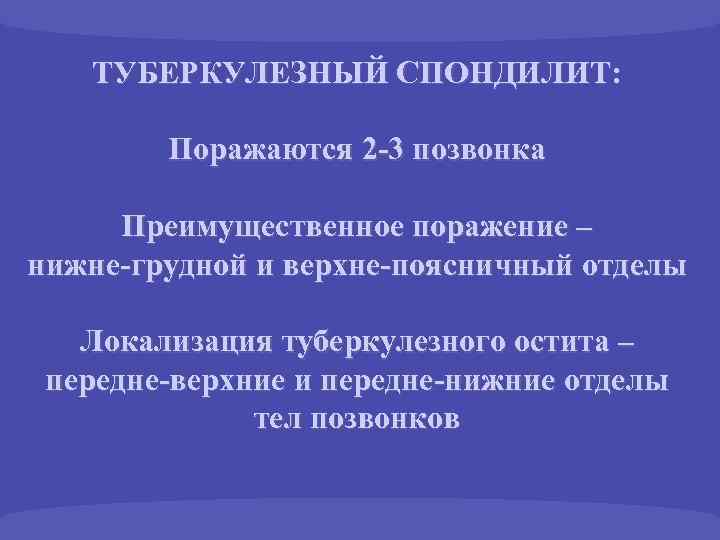 ТУБЕРКУЛЕЗНЫЙ СПОНДИЛИТ:

Поражаются 2-3 позвонка

Преимущественное поражение – нижне-грудной и верхне-поясничный отделы

Локализация туберкулезного остита – передне-верхние и передне-нижние отделы тел позвонков